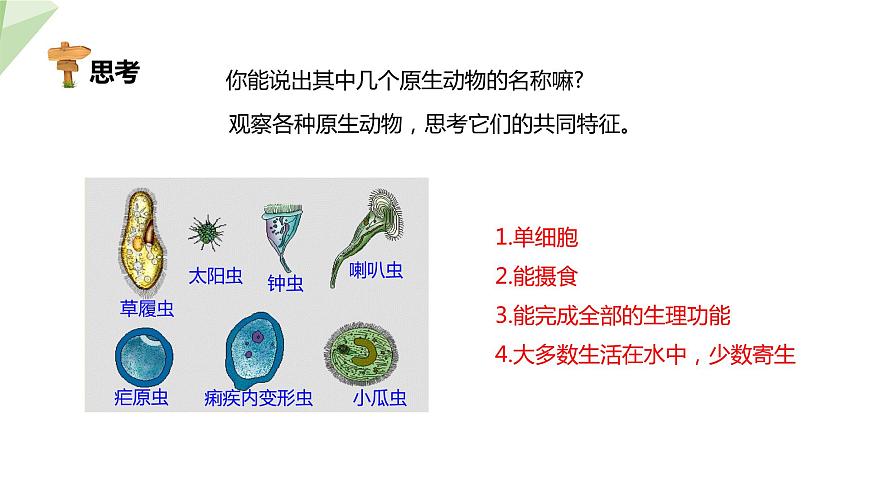 思考

你能说出其中几个原生动物的名称嘛?

观察各种原生动物，思考它们的共同特征。

太阳虫

钟虫

喇叭虫

草履虫

疟原虫

痢疾内变形虫

小瓜虫

1.单细胞

2.能摄食

3.能完成全部的生理功能

4.大多数生活在水中，少数寄生